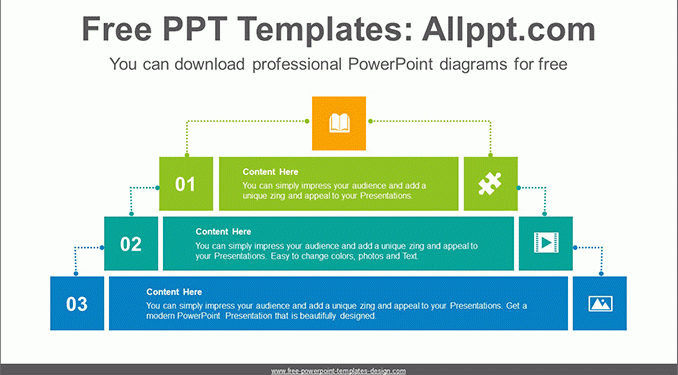 Free PPT Templates: Allppt.com

You can download professional PowerPoint diagrams for free

01

Content Here

You can simply impress your audience and add a unique zing and appeal to your Presentations.

02

Content Here

You can simply impress your audience and add a unique zing and appeal to your Presentations. Easy to change colors, photos and Text.

03

Content Here

You can simply impress your audience and add a unique zing and appeal to your Presentations. Get a modern PowerPoint Presentation that is beautifully designed.

www.free-powerpoint-templates-design.com